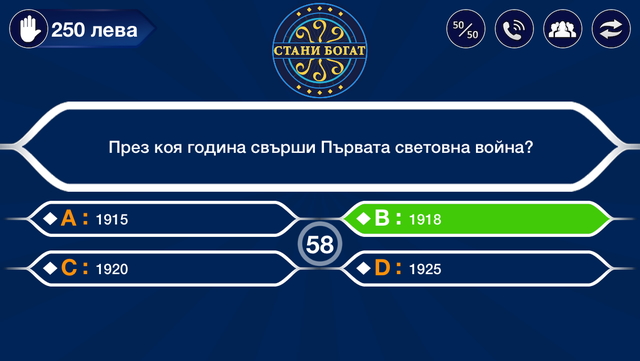 250 лева

СТАНИ БОГАТ

50/50

През коя година свърши Първата световна война?

A : 1915

B : 1918

58

C : 1920

D : 1925